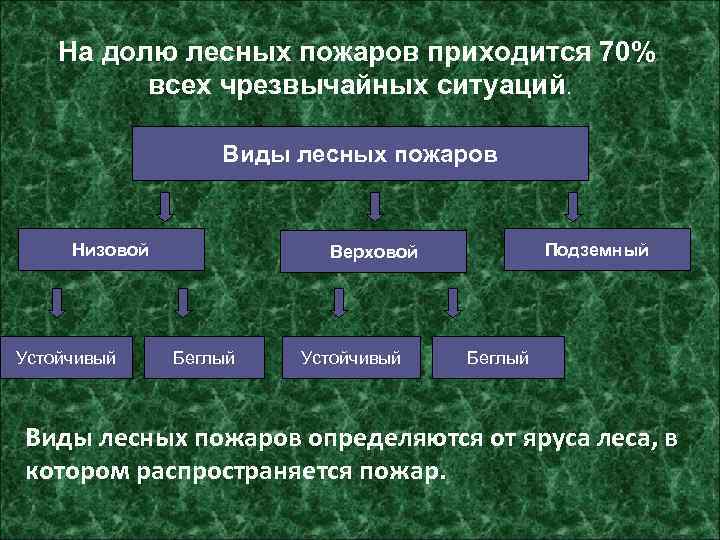 На долю лесных пожаров приходится 70% всех чрезвычайных ситуаций.

Виды лесных пожаров

Низовой

Верховой

Подземный

Устойчивый

Беглый

Устойчивый

Беглый

Виды лесных пожаров определяются от яруса леса, в котором распространяется пожар.